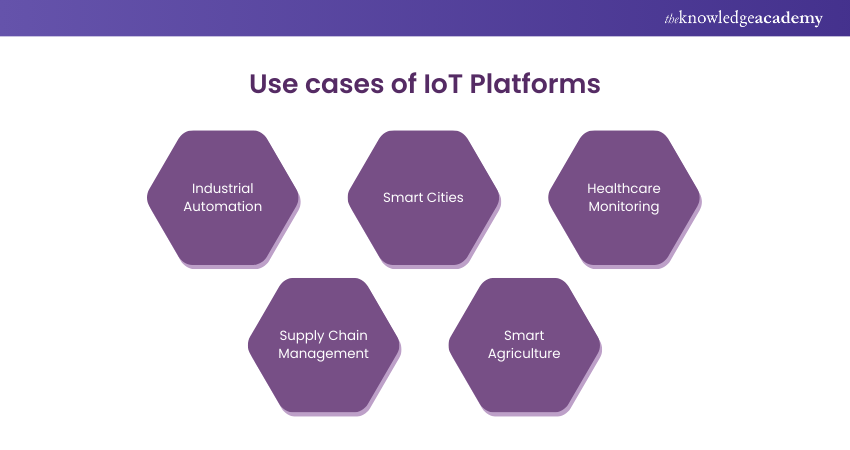 theknowledgeacademy

Use cases of IoT Platforms

Industrial Automation

Smart Cities

Healthcare Monitoring

Supply Chain Management

Smart Agriculture